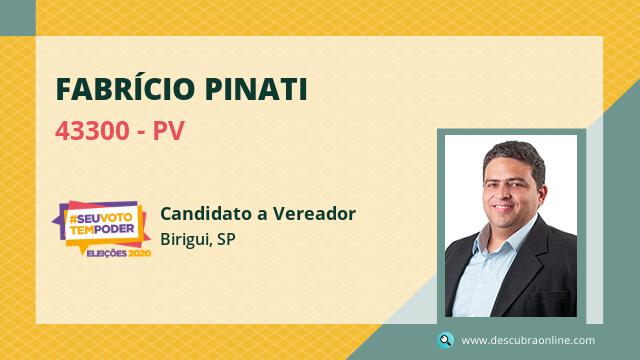 FABRÍCIO PINATI

43300 - PV

#SEUVOTO TEMPODER
ELEIÇÕES 2020

Candidato a Vereador
Birigui, SP

www.descubraonline.com